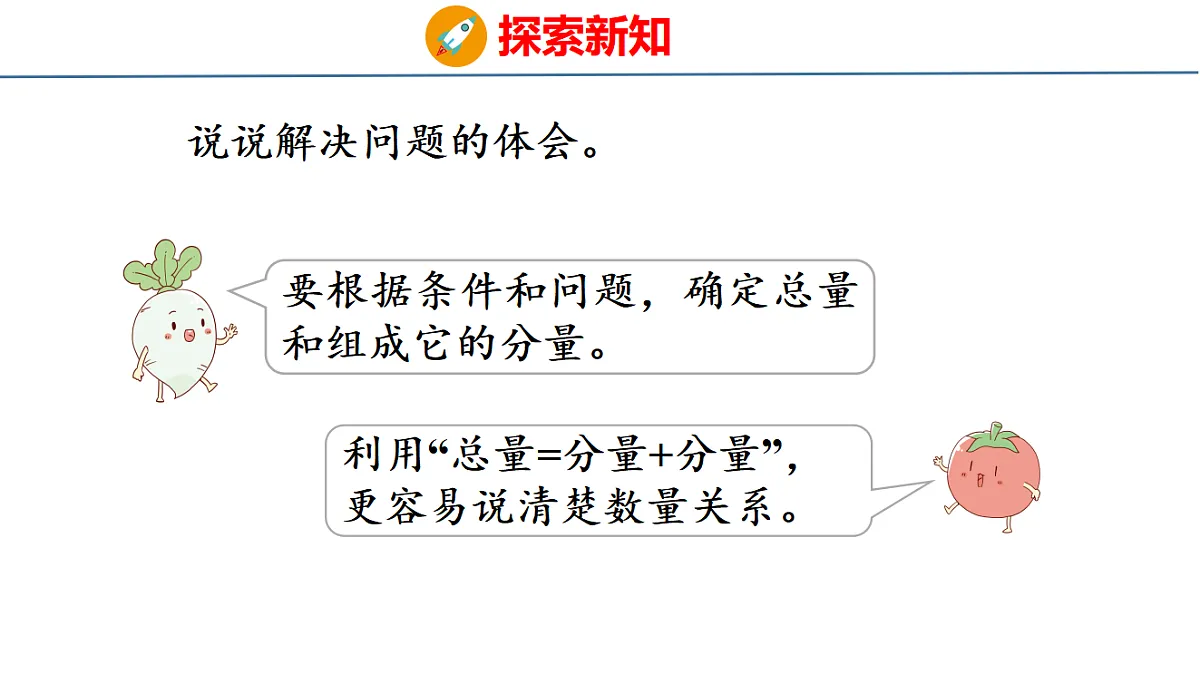 探索新知

说说解决问题的体会。

要根据条件和问题，确定总量和组成它的分量。

利用“总量=分量+分量”，更容易说清楚数量关系。